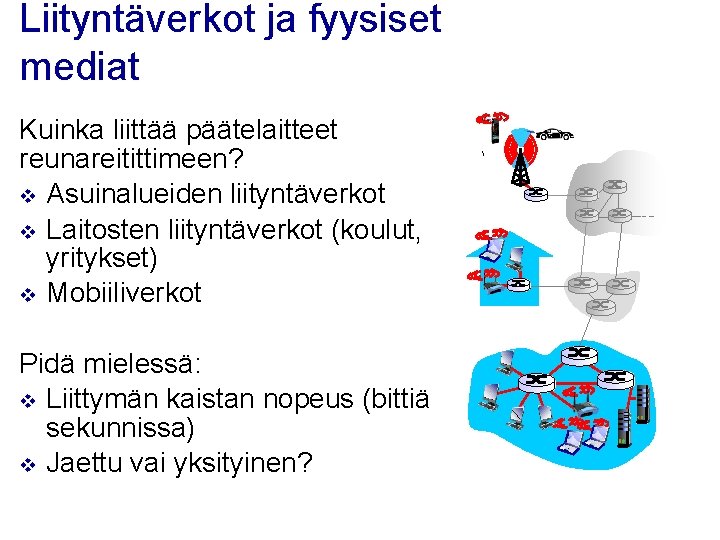 Liityntäverkot ja fyysiset mediat

Kuinka liittää päätelaitteet reunareitittimeen?
❖ Asuinalueiden liityntäverkot
❖ Laitosten liityntäverkot (koulut, yritykset)
❖ Mobiiliverkot

Pidä mielessä:
❖ Liittymän kaistan nopeus (bittiä sekunnissa)
❖ Jaettu vai yksityinen?